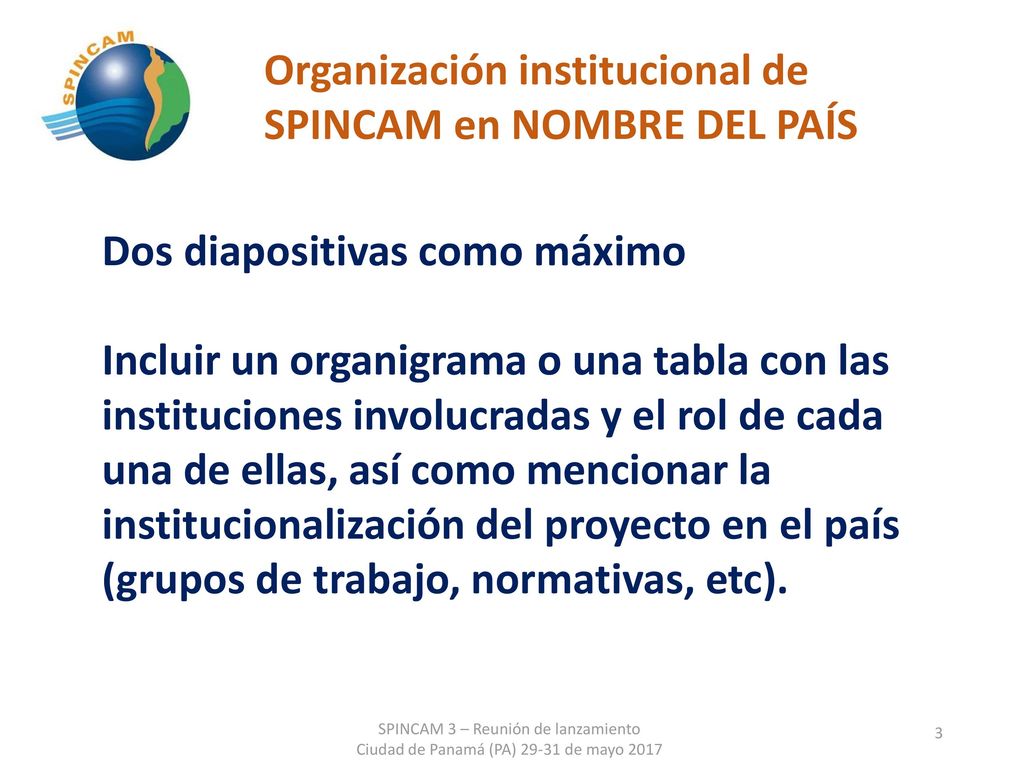 SPINCAM

Organización institucional de SPINCAM en NOMBRE DEL PAÍS

Dos diapositivas como máximo

Incluir un organigrama o una tabla con las instituciones involucradas y el rol de cada una de ellas, así como mencionar la institucionalización del proyecto en el país (grupos de trabajo, normativas, etc).

SPINCAM 3 – Reunión de lanzamiento
Ciudad de Panamá (PA) 29-31 de mayo 2017

3